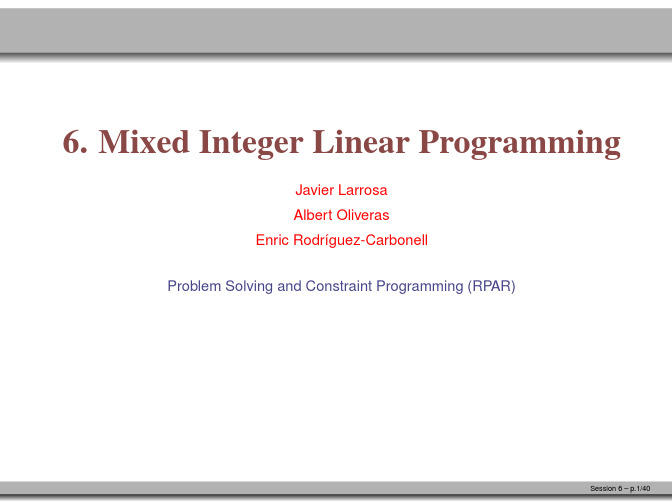 6. Mixed Integer Linear Programming

Javier Larrosa

Albert Oliveras

Enric Rodríguez-Carbonell

Problem Solving and Constraint Programming (RPAR)

Session 6 – p.1/40